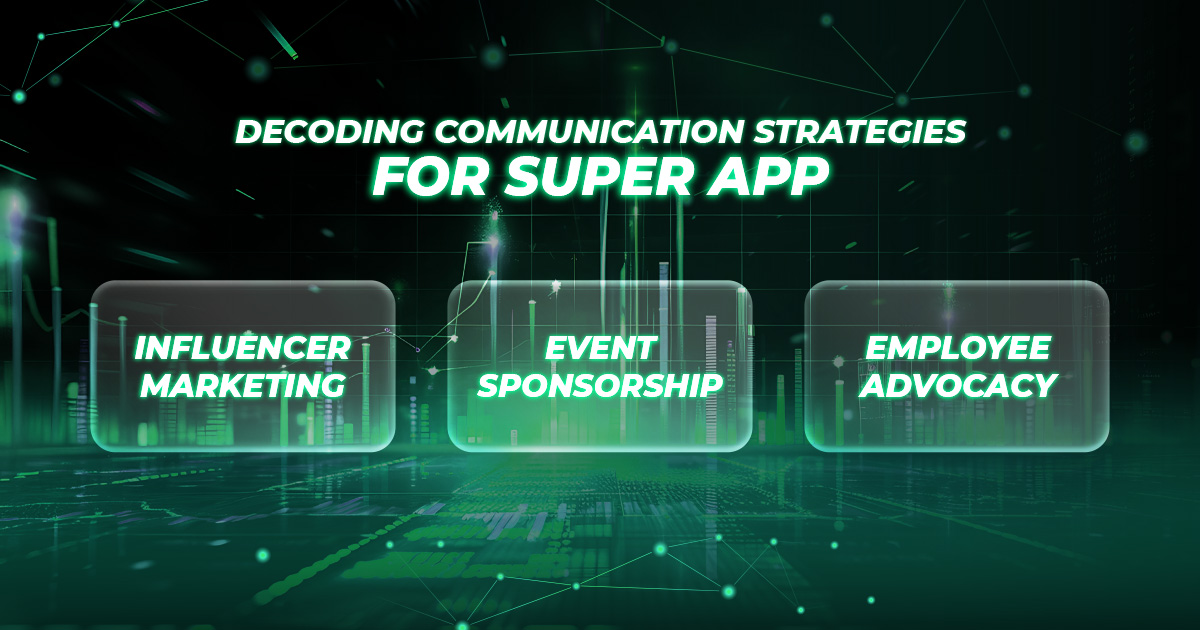 DECODING COMMUNICATION STRATEGIES
FOR SUPER APP

INFLUENCER MARKETING

EVENT SPONSORSHIP

EMPLOYEE ADVOCACY